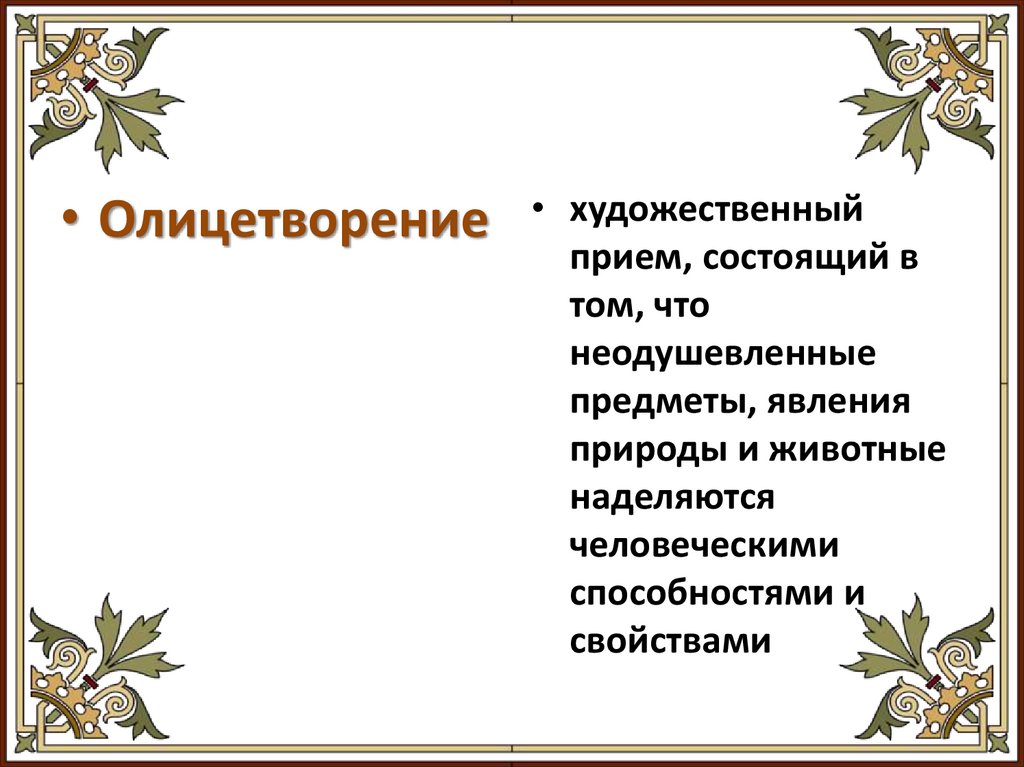 • Олицетворение

• художественный прием, состоящий в том, что неодушевленные предметы, явления природы и животные наделяются человеческими способностями и свойствами